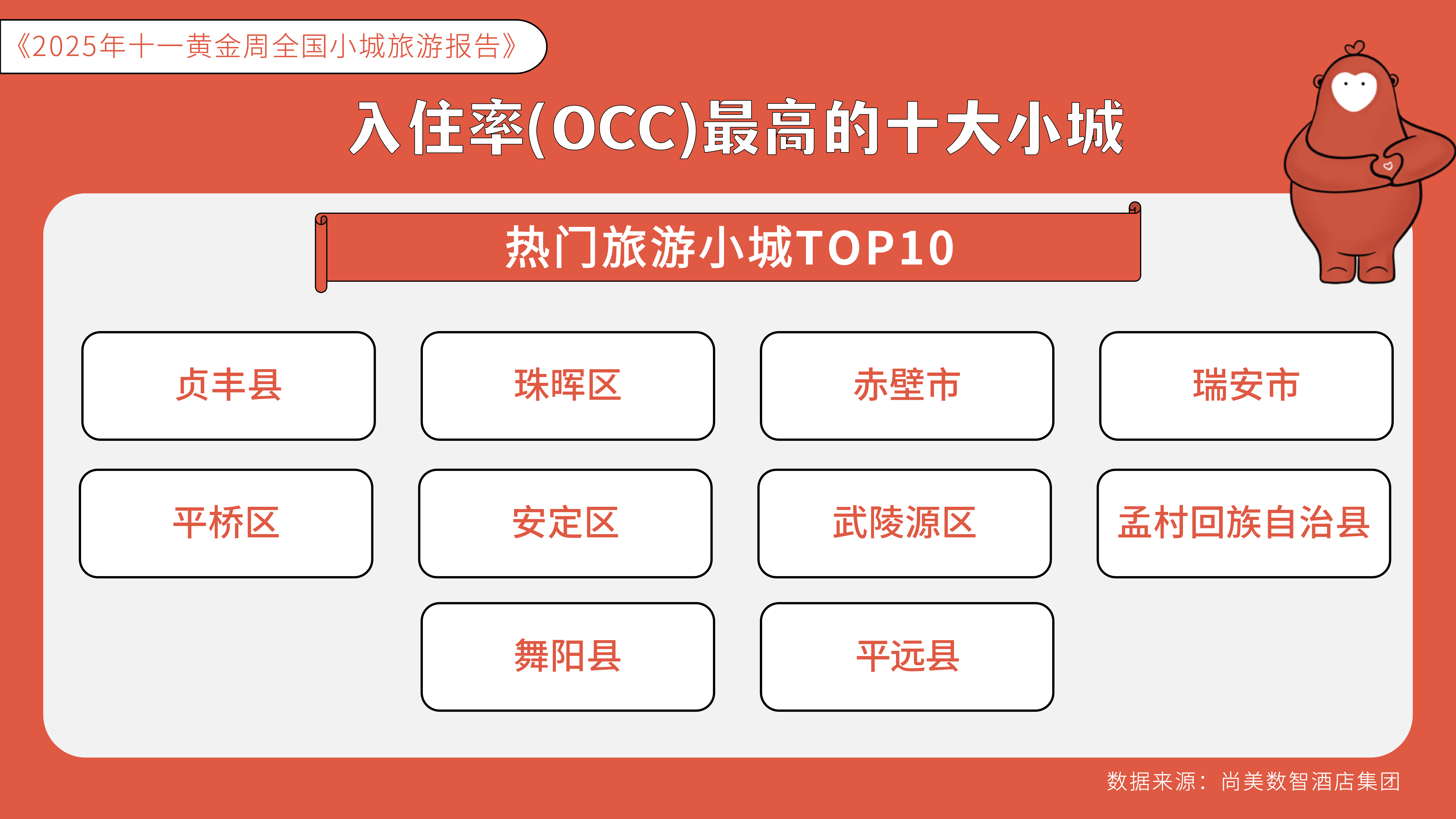 《2025年十一黄金周全国小城旅游报告》

入住率(OCC)最高的十大小城

热门旅游小城TOP10

贞丰县

珠晖区

赤壁市

瑞安市

平桥区

安定区

武陵源区

孟村回族自治县

舞阳县

平远县

数据来源：尚美数智酒店集团